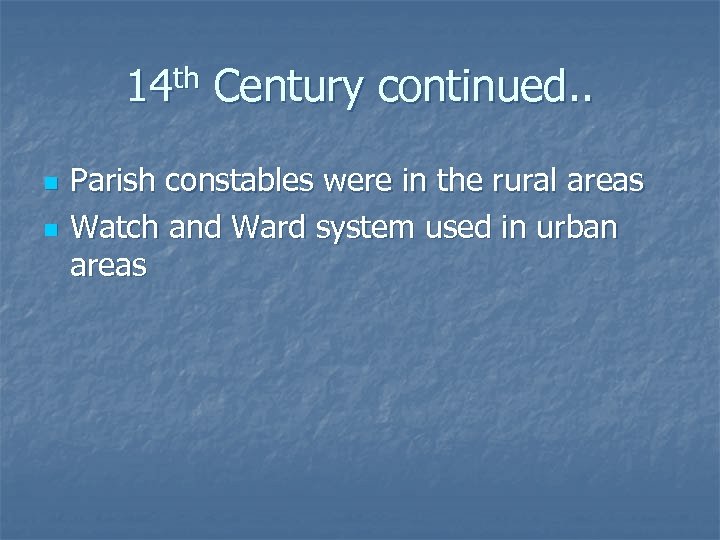 14th Century continued..

- Parish constables were in the rural areas
- Watch and Ward system used in urban areas